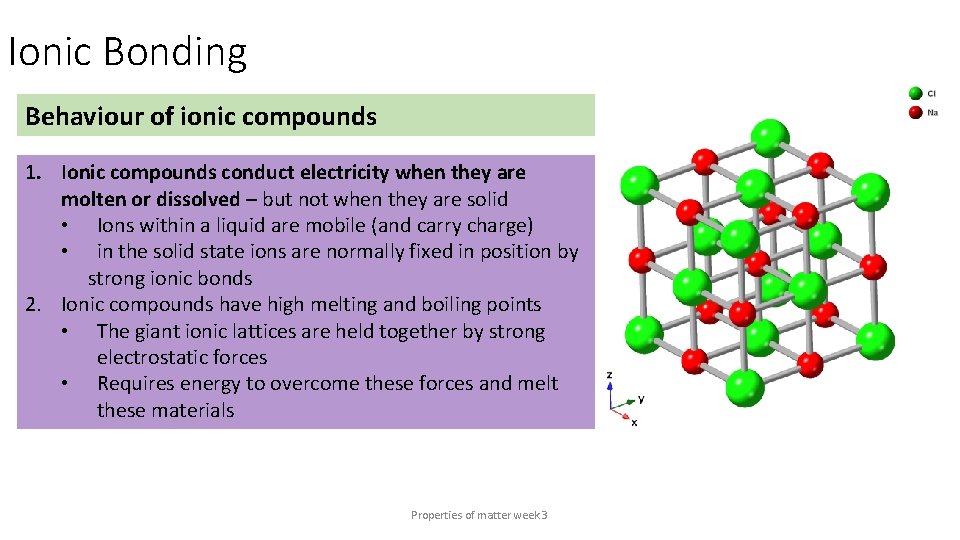 Ionic Bonding

Behaviour of ionic compounds

1. Ionic compounds conduct electricity when they are molten or dissolved – but not when they are solid
• Ions within a liquid are mobile (and carry charge)
• in the solid state ions are normally fixed in position by strong ionic bonds
2. Ionic compounds have high melting and boiling points
• The giant ionic lattices are held together by strong electrostatic forces
• Requires energy to overcome these forces and melt these materials

Cl
Na

z
y
x

Properties of matter week 3